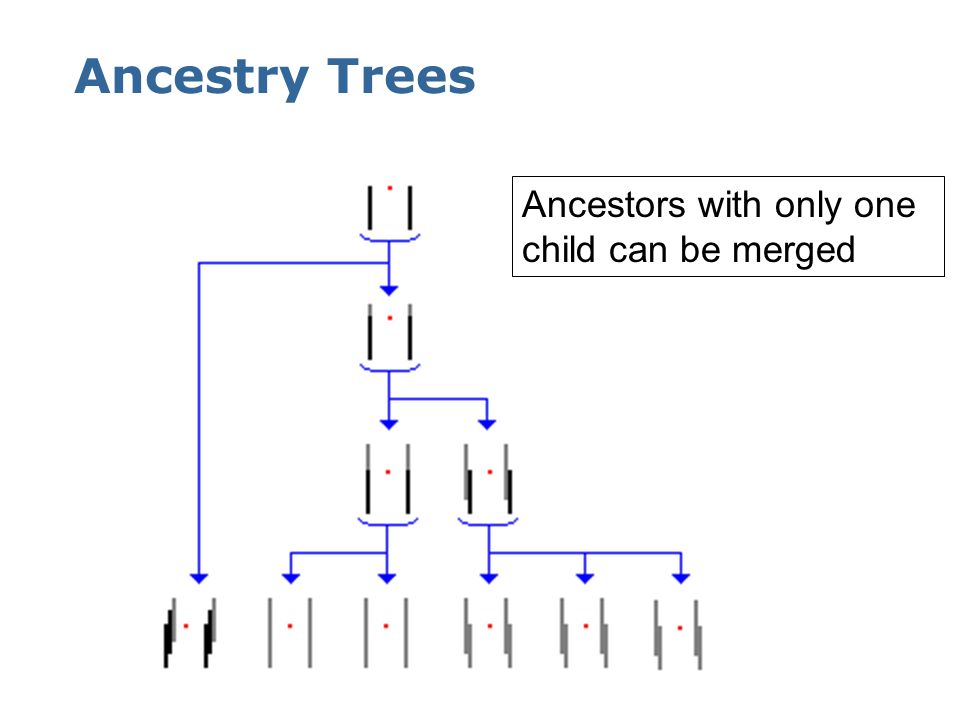 Ancestry Trees

Ancestors with only one child can be merged